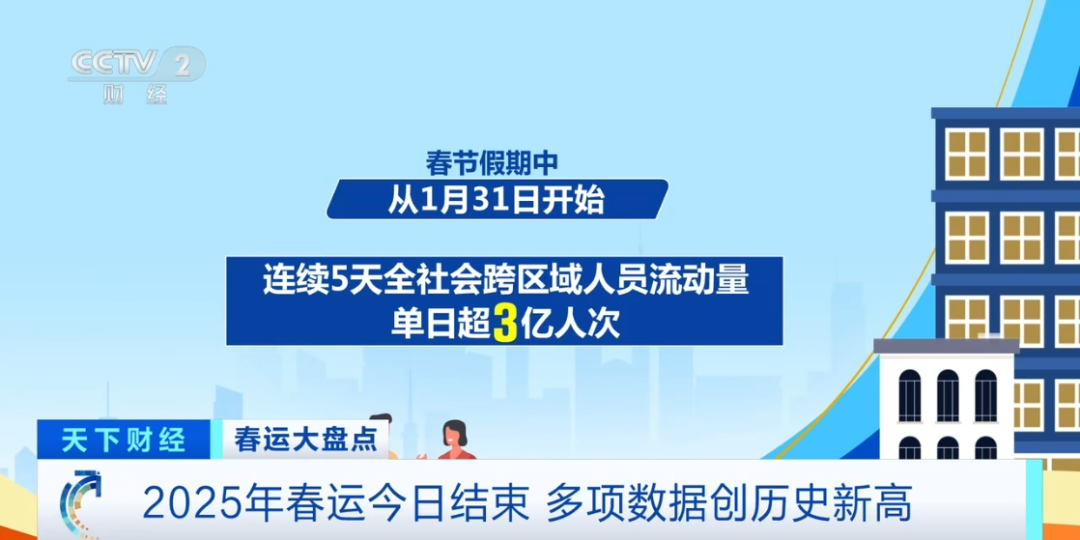 CCTV 2
财经

春节假期中
从1月31日开始

连续5天全社会跨区域人员流动量
单日超3亿人次

天下财经
春运大盘点

2025年春运今日结束 多项数据创历史新高